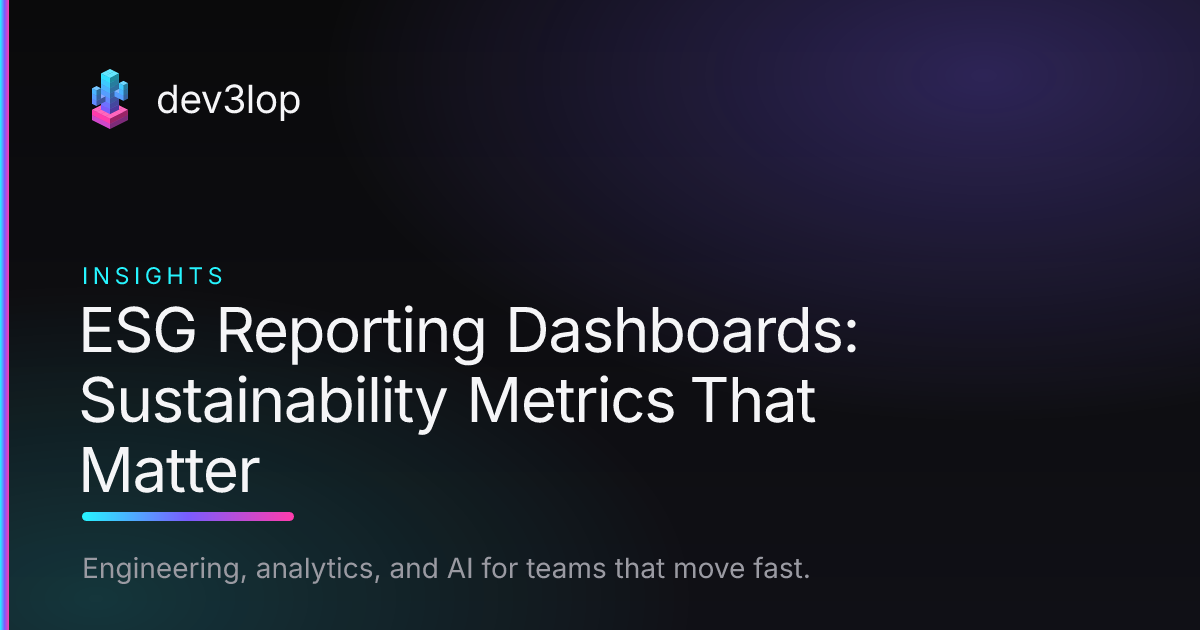 dev3lop

INSIGHTS

ESG Reporting Dashboards: Sustainability Metrics That Matter

Engineering, analytics, and AI for teams that move fast.